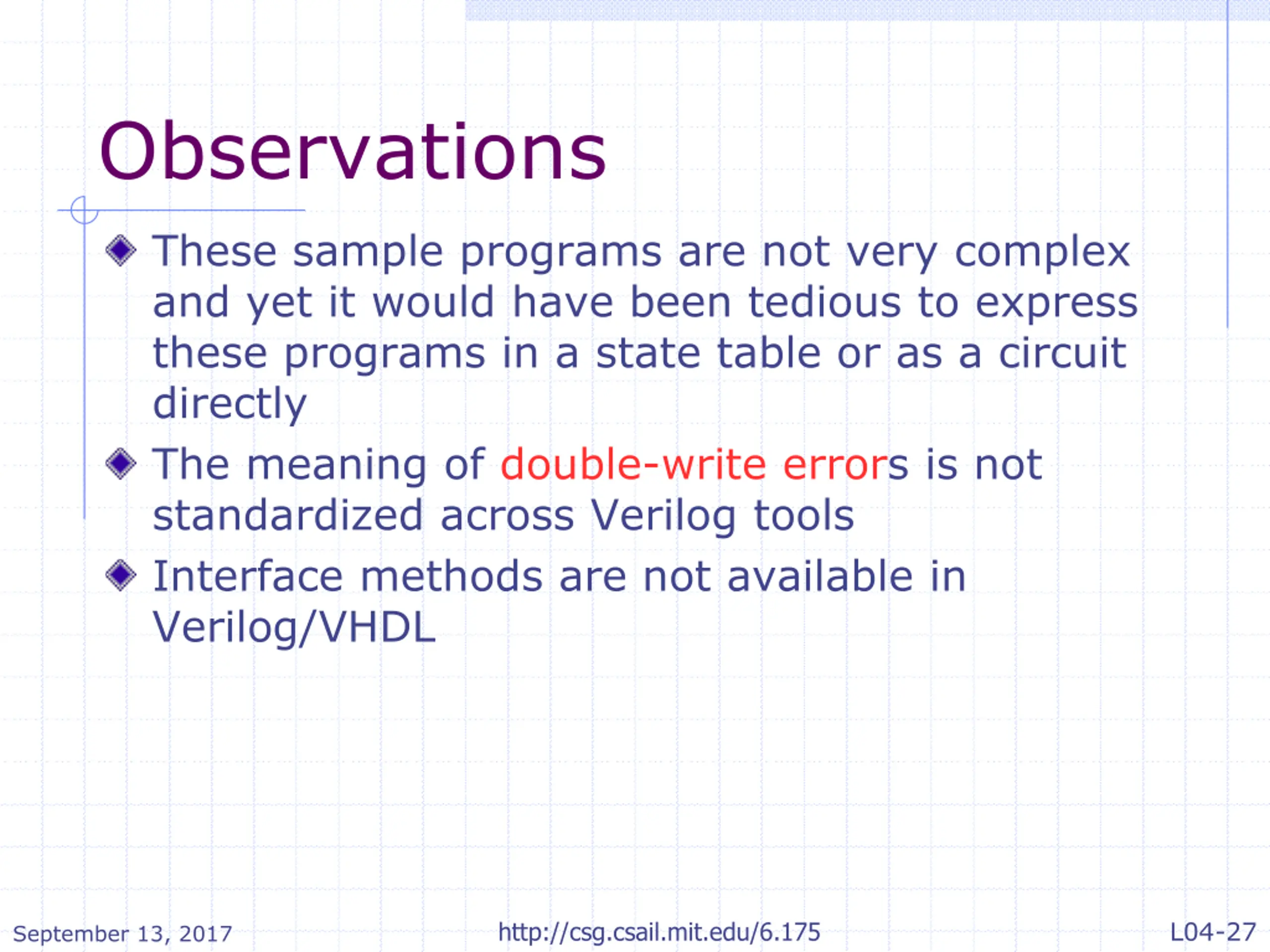 Observations

These sample programs are not very complex and yet it would have been tedious to express these programs in a state table or as a circuit directly

The meaning of double-write errors is not standardized across Verilog tools

Interface methods are not available in Verilog/VHDL

September 13, 2017 http://csg.csail.mit.edu/6.175 L04-27